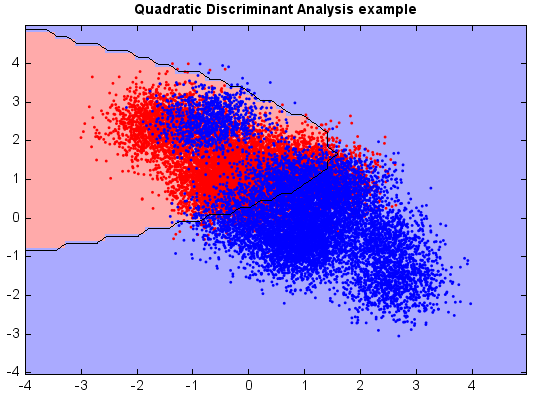 Quadratic Discriminant Analysis example

4
3
2
1
0
-1
-2
-3
-4

-4 -3 -2 -1 0 1 2 3 4